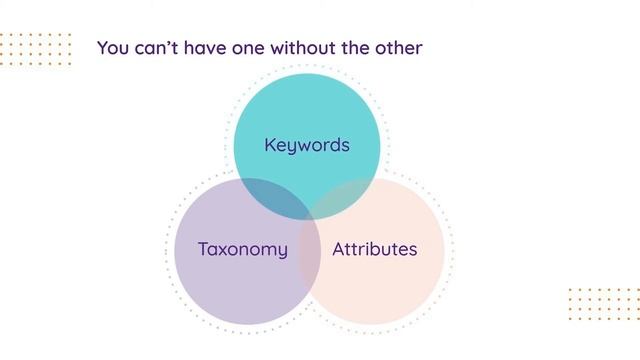 You can't have one without the other

Keywords

Taxonomy

Attributes